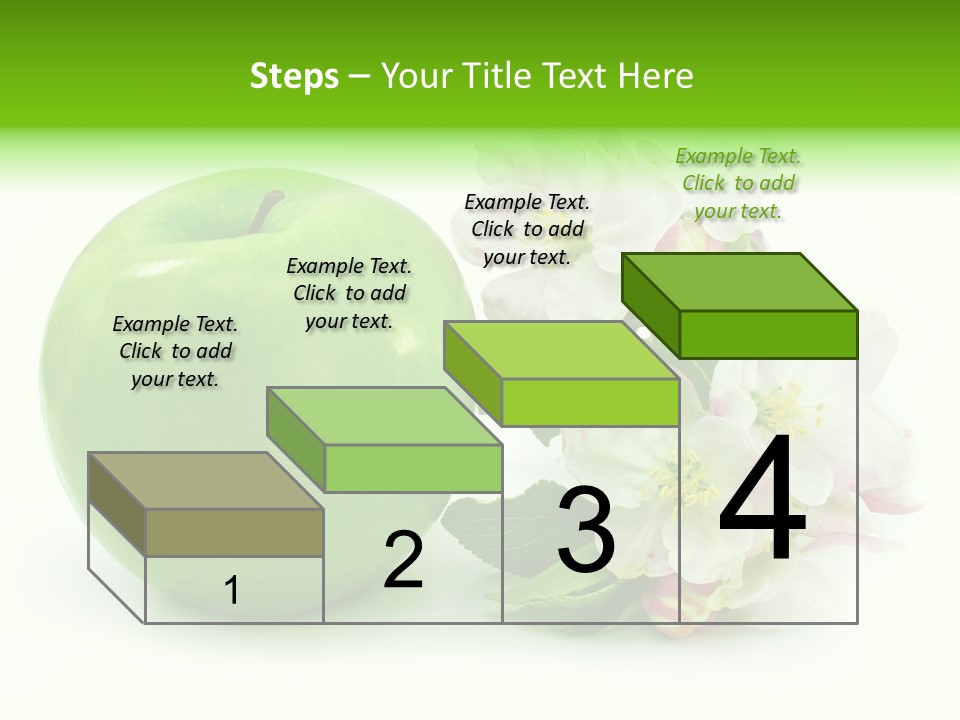 Steps – Your Title Text Here

Example Text. Click to add your text.

Example Text. Click to add your text.

Example Text. Click to add your text.

Example Text. Click to add your text.

1

2

3

4